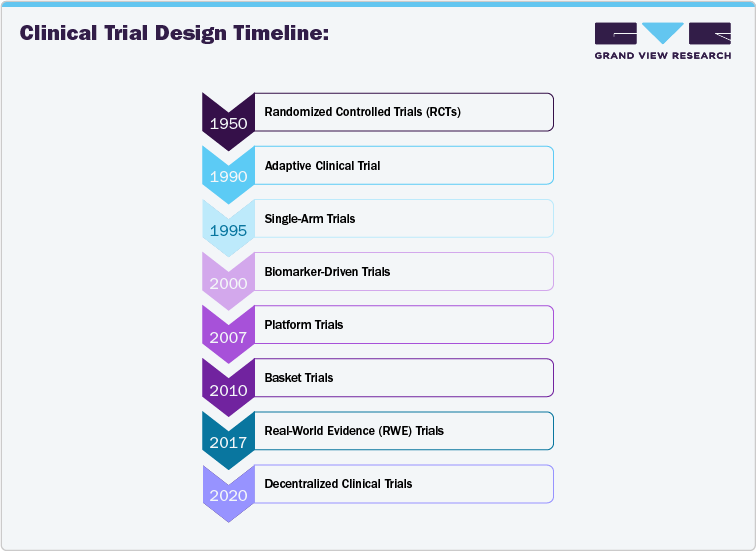 Clinical Trial Design Timeline:

GRAND VIEW RESEARCH

1950 Randomized Controlled Trials (RCTs)

1990 Adaptive Clinical Trial

1995 Single-Arm Trials

2000 Biomarker-Driven Trials

2007 Platform Trials

2010 Basket Trials

2017 Real-World Evidence (RWE) Trials

2020 Decentralized Clinical Trials